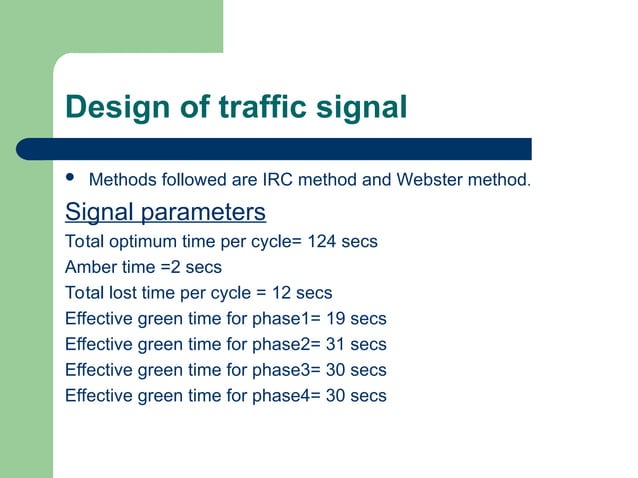 Design of traffic signal

• Methods followed are IRC method and Webster method.

Signal parameters

Total optimum time per cycle= 124 secs

Amber time =2 secs

Total lost time per cycle = 12 secs

Effective green time for phase1= 19 secs

Effective green time for phase2= 31 secs

Effective green time for phase3= 30 secs

Effective green time for phase4= 30 secs